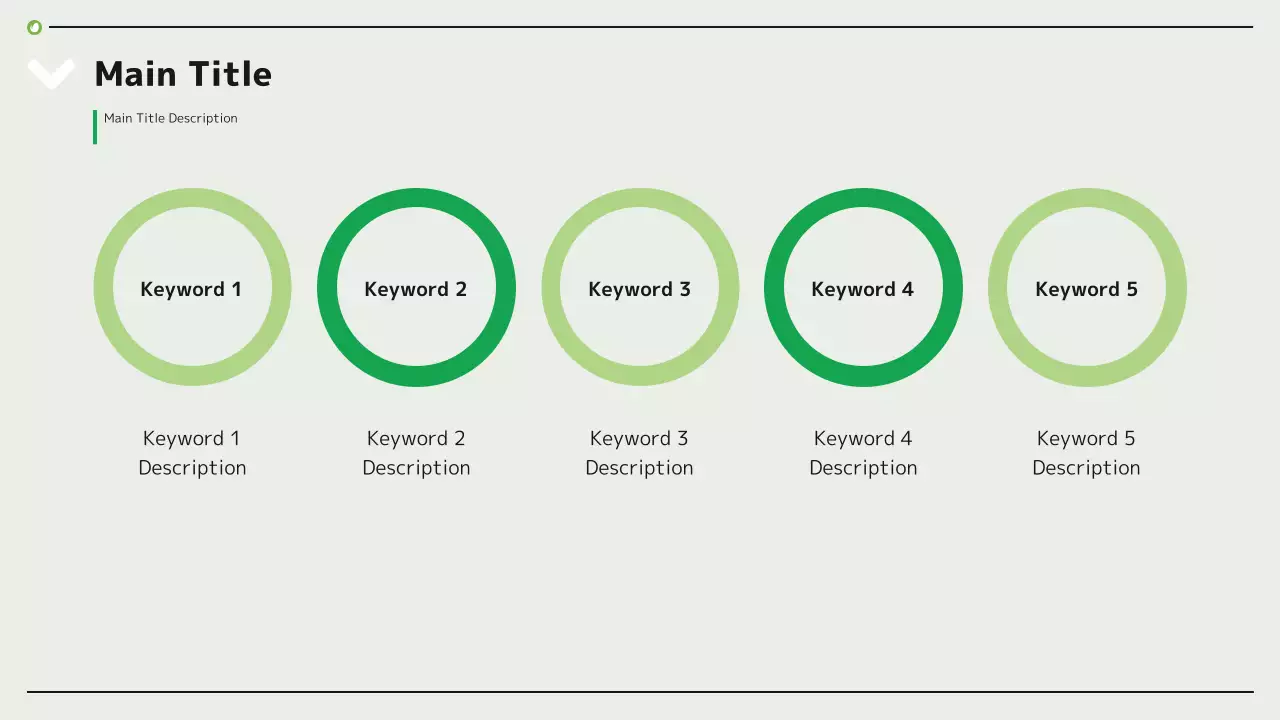 Main Title

Main Title Description

Keyword 1

Keyword 2

Keyword 3

Keyword 4

Keyword 5

Keyword 1 Description

Keyword 2 Description

Keyword 3 Description

Keyword 4 Description

Keyword 5 Description